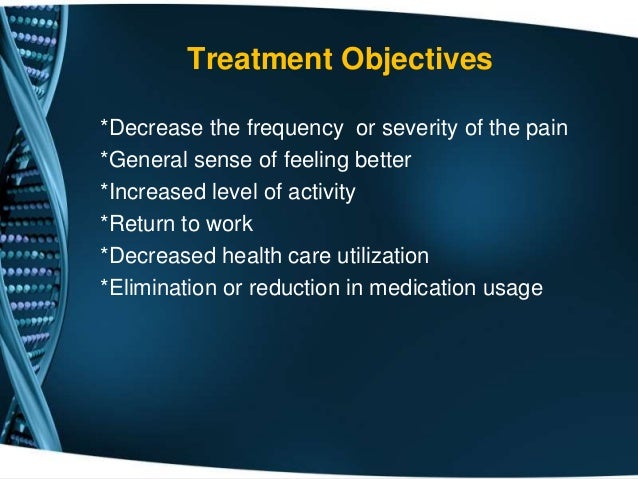 Treatment Objectives

*Decrease the frequency or severity of the pain
*General sense of feeling better
*Increased level of activity
*Return to work
*Decreased health care utilization
*Elimination or reduction in medication usage